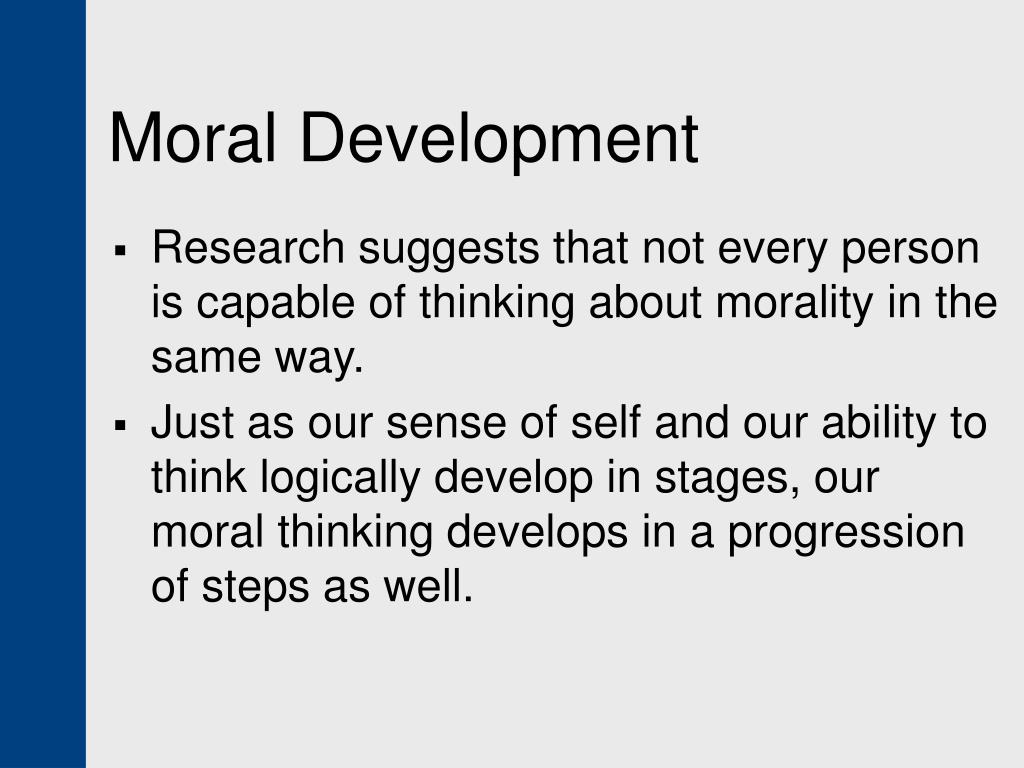 Moral Development

▪ Research suggests that not every person is capable of thinking about morality in the same way.

▪ Just as our sense of self and our ability to think logically develop in stages, our moral thinking develops in a progression of steps as well.